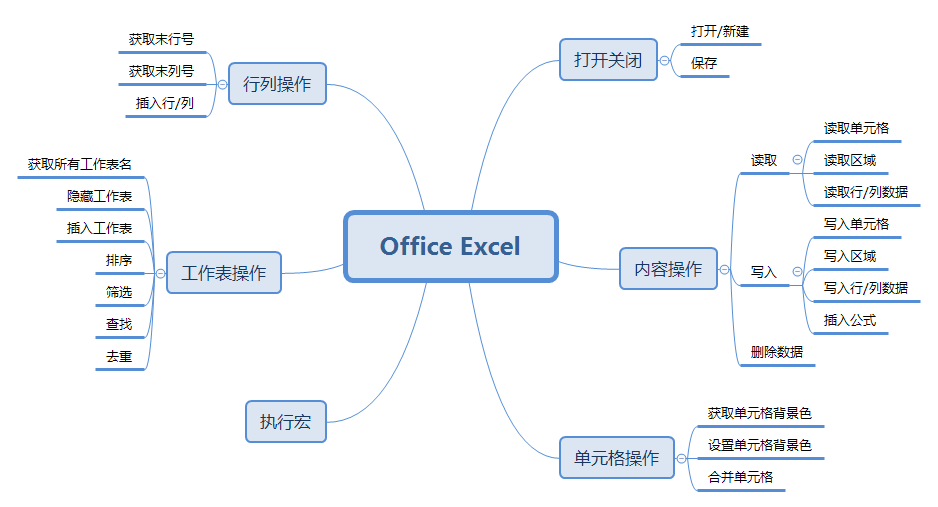 Office Excel

行列操作
获取末行号
获取末列号
插入行/列

工作表操作
获取所有工作表名
隐藏工作表
插入工作表
排序
筛选
查找
去重

执行宏

打开关闭
打开/新建
保存

内容操作
读取
读取单元格
读取区域
读取行/列数据
写入
写入单元格
写入区域
写入行/列数据
插入公式
删除数据

单元格操作
获取单元格背景色
设置单元格背景色
合并单元格